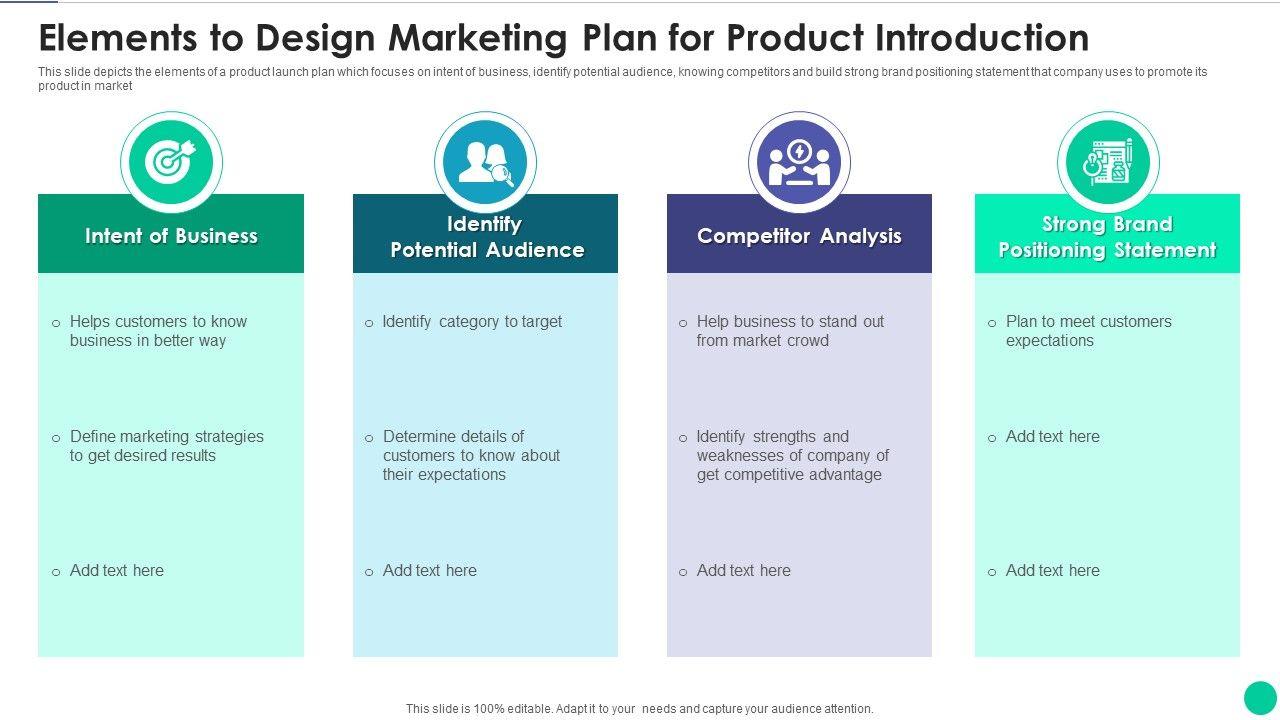 Elements to Design Marketing Plan for Product Introduction

This slide depicts the elements of a product launch plan which focuses on intent of business, identify potential audience, knowing competitors and build strong brand positioning statement that company uses to promote its product in market

Intent of Business

o Helps customers to know business in better way

o Define marketing strategies to get desired results

o Add text here

Identify Potential Audience

o Identify category to target

o Determine details of customers to know about their expectations

o Add text here

Competitor Analysis

o Help business to stand out from market crowd

o Identify strengths and weaknesses of company of get competitive advantage

o Add text here

Strong Brand Positioning Statement

o Plan to meet customers expectations

o Add text here

o Add text here

This slide is 100% editable. Adapt it to your needs and capture your audience attention.